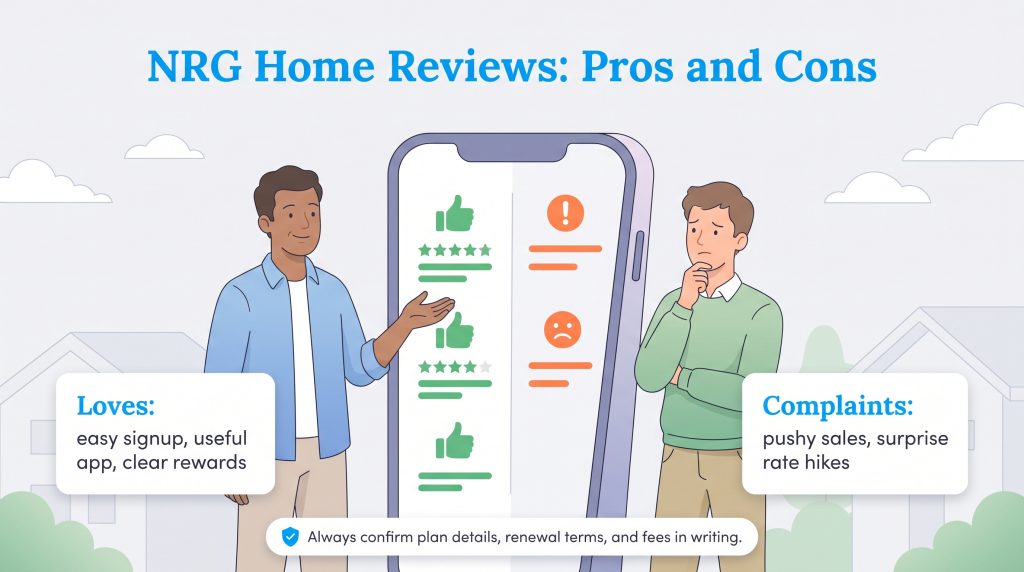 NRG Home Reviews: Pros and Cons

Loves:
easy signup, useful app, clear rewards

Complaints:
pushy sales, surprise rate hikes

Always confirm plan details, renewal terms, and fees in writing.